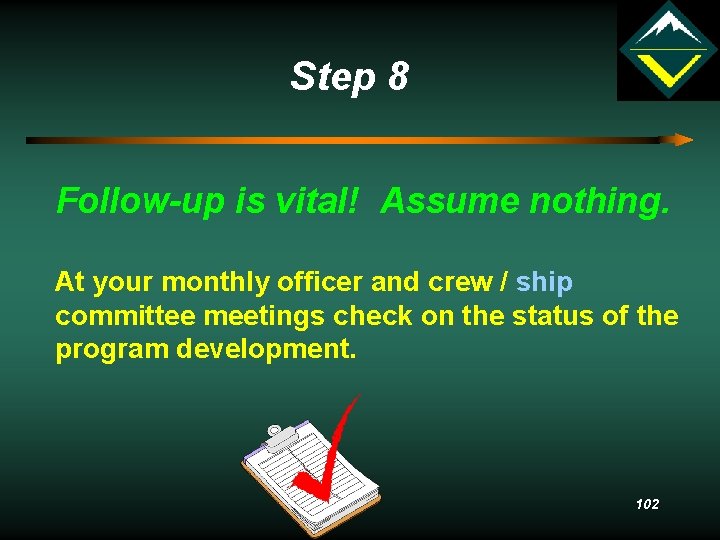 Step 8

Follow-up is vital! Assume nothing.

At your monthly officer and crew / ship committee meetings check on the status of the program development.

102